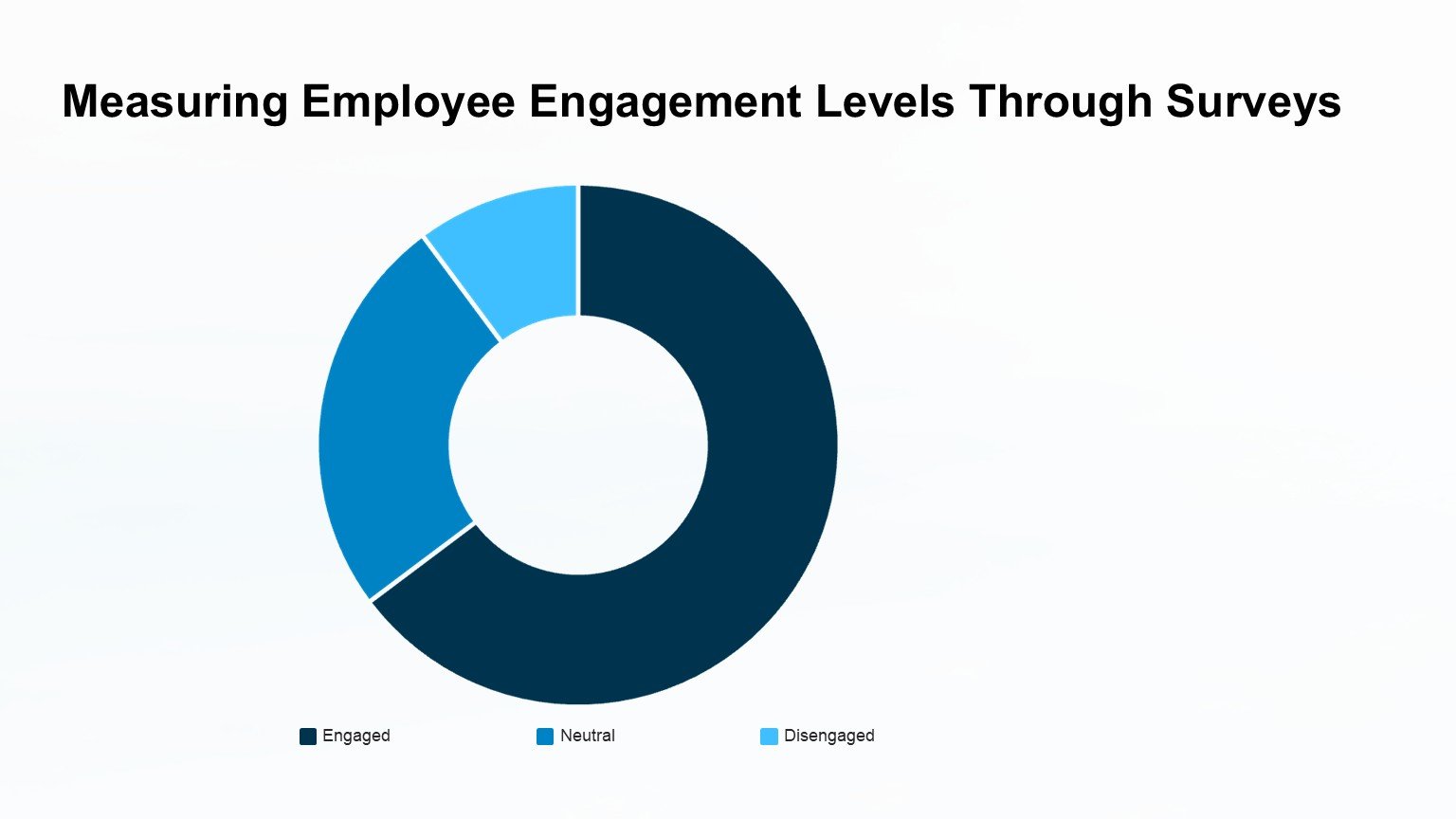 Measuring Employee Engagement Levels Through Surveys

Engaged
Neutral
Disengaged